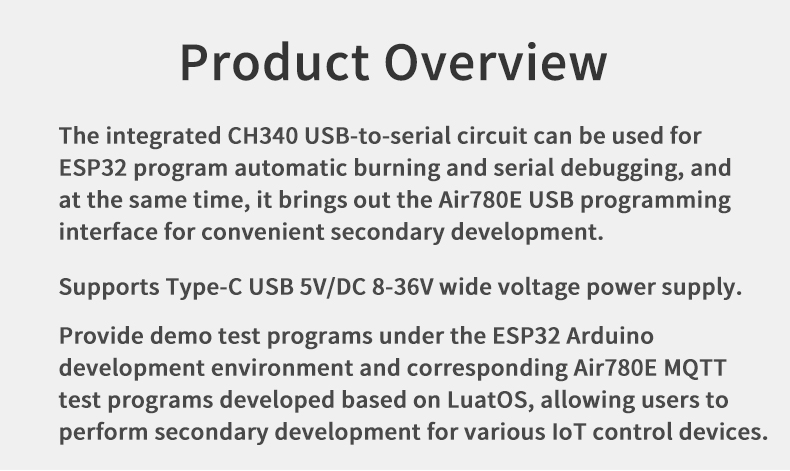 Product Overview

The integrated CH340 USB-to-serial circuit can be used for ESP32 program automatic burning and serial debugging, and at the same time, it brings out the Air780E USB programming interface for convenient secondary development.

Supports Type-C USB 5V/DC 8-36V wide voltage power supply.

Provide demo test programs under the ESP32 Arduino development environment and corresponding Air780E MQTT test programs developed based on LuatOS, allowing users to perform secondary development for various IoT control devices.